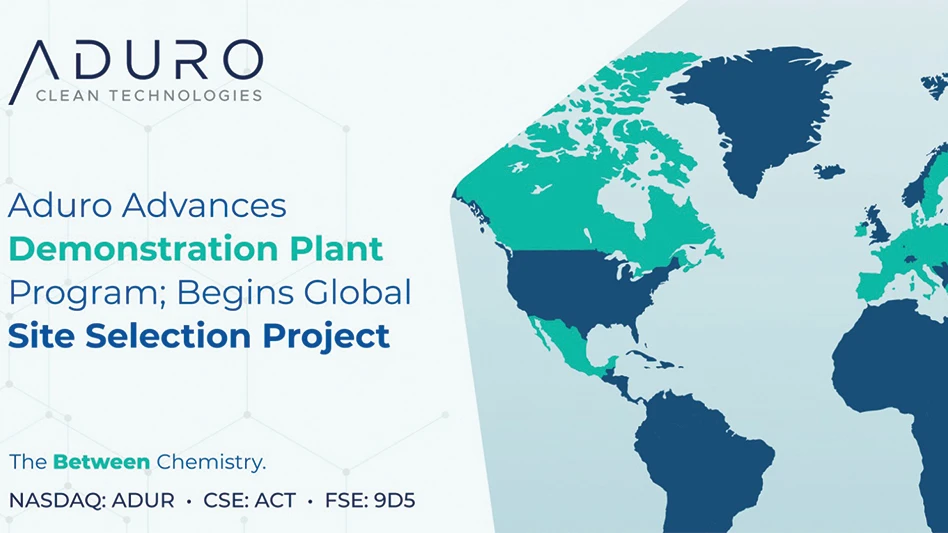 ADURO
CLEAN TECHNOLOGIES

Aduro Advances Demonstration Plant Program; Begins Global Site Selection Project

The Between Chemistry.

NASDAQ: ADUR • CSE: ACT • FSE: 9D5